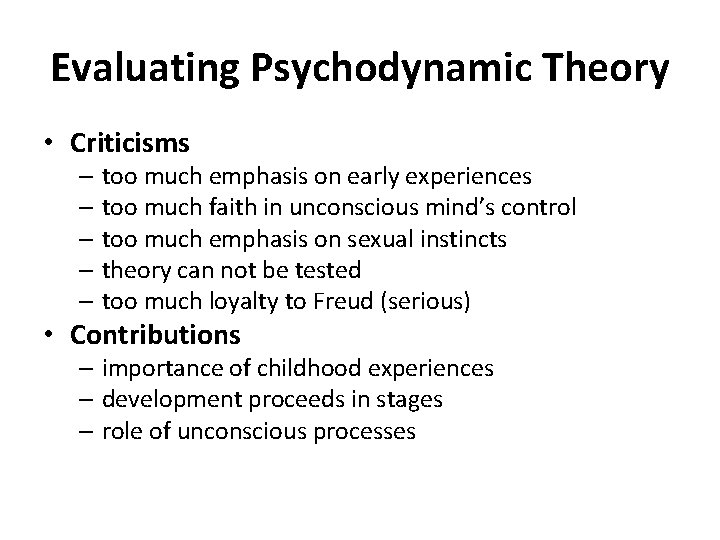 Evaluating Psychodynamic Theory

• Criticisms
– too much emphasis on early experiences
– too much faith in unconscious mind's control
– too much emphasis on sexual instincts
– theory can not be tested
– too much loyalty to Freud (serious)
• Contributions
– importance of childhood experiences
– development proceeds in stages
– role of unconscious processes